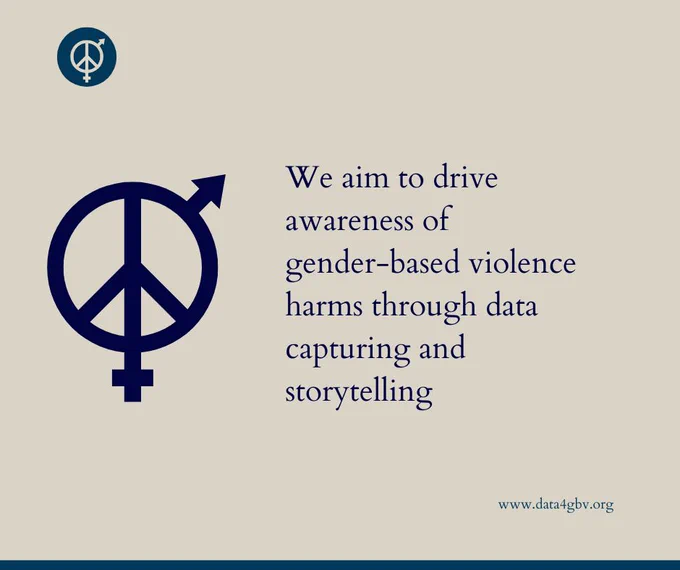 We aim to drive awareness of gender-based violence harms through data capturing and storytelling

www.data4gbv.org